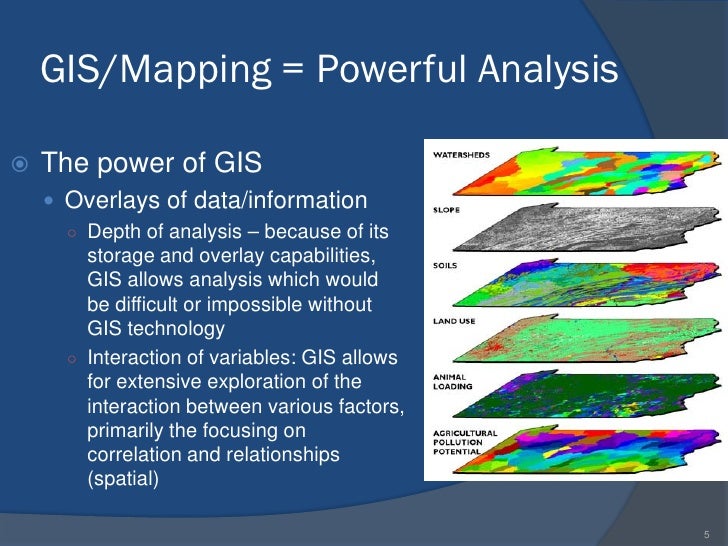 GIS/Mapping = Powerful Analysis

The power of GIS

Overlays of data/information

Depth of analysis – because of its storage and overlay capabilities, GIS allows analysis which would be difficult or impossible without GIS technology

Interaction of variables: GIS allows for extensive exploration of the interaction between various factors, primarily the focusing on correlation and relationships (spatial)

WATERSHEDS

SLOPE

SOILS

LAND USE

ANIMAL LOADING

AGRICULTURAL POLLUTION POTENTIAL

5